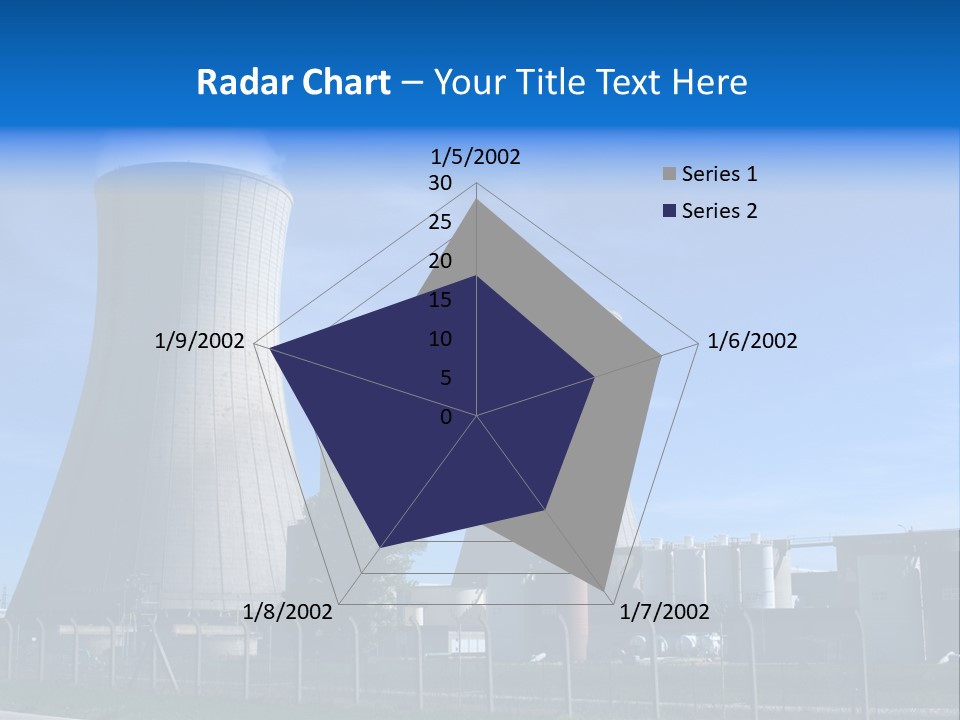 Radar Chart – Your Title Text Here

1/5/2002
30
25
20
15
10
5
0
1/6/2002
1/7/2002
1/8/2002
1/9/2002

Series 1
Series 2